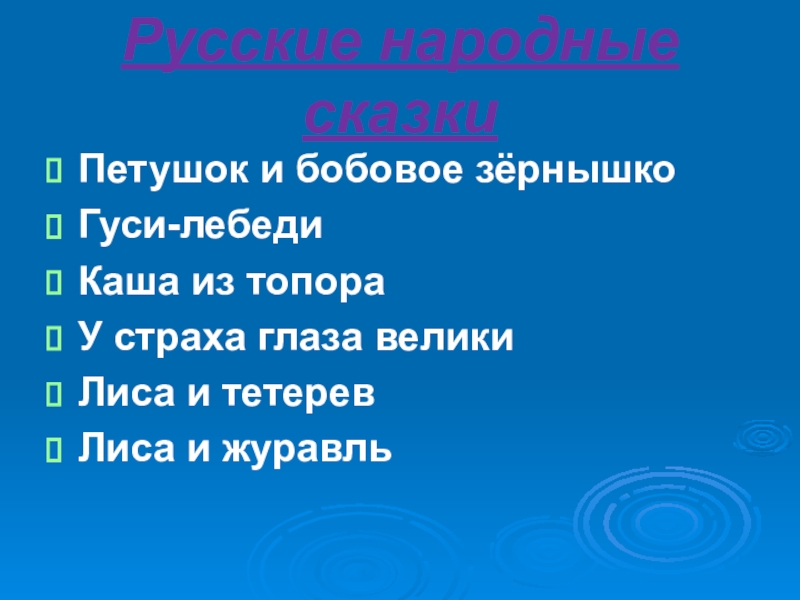 Русские народные сказки

Петушок и бобовое зёрнышко
Гуси-лебеди
Каша из топора
У страха глаза велики
Лиса и тетерев
Лиса и журавль